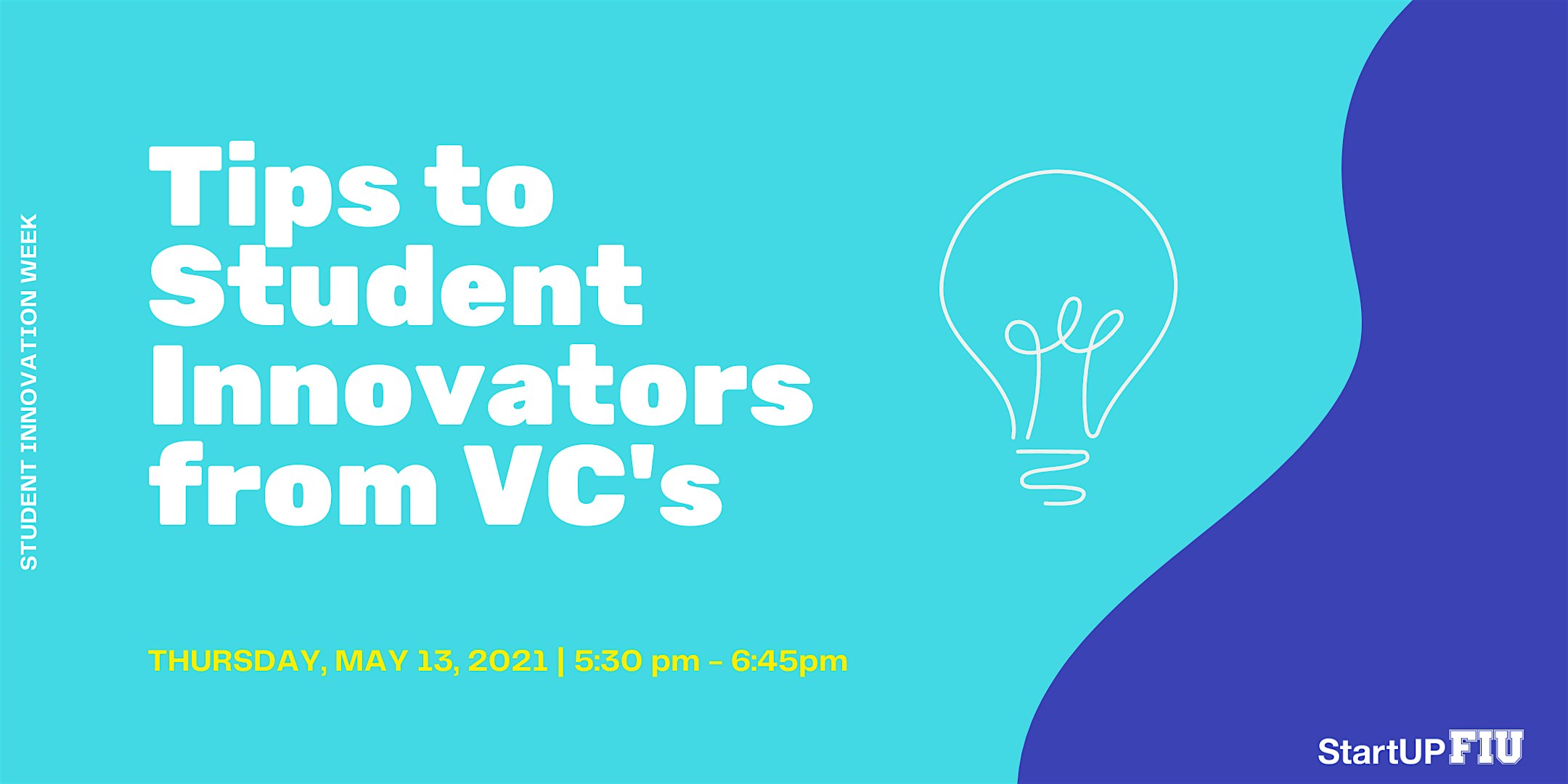 STUDENT INNOVATION WEEK

Tips to Student Innovators from VC's

THURSDAY, MAY 13, 2021 | 5:30 pm - 6:45pm

StartUP FIU